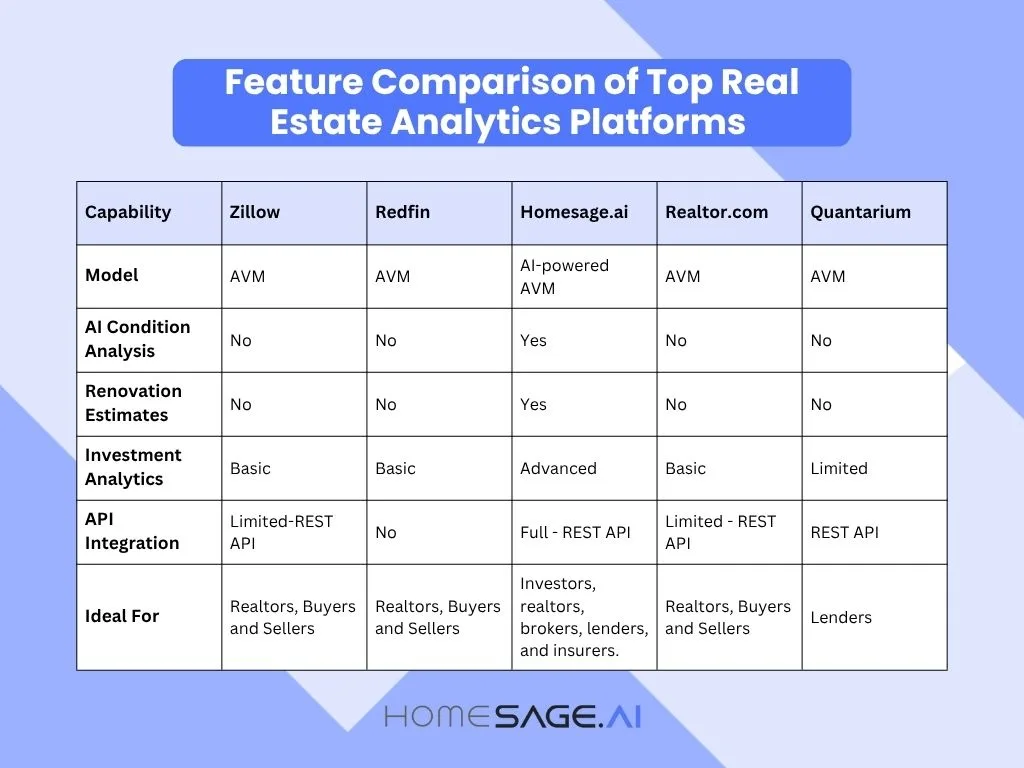 Feature Comparison of Top Real Estate Analytics Platforms

| Capability | Zillow | Redfin | Homesage.ai | Realtor.com | Quantarium |
|---|---|---|---|---|---|
| Model | AVM | AVM | AI-powered AVM | AVM | AVM |
| AI Condition Analysis | No | No | Yes | No | No |
| Renovation Estimates | No | No | Yes | No | No |
| Investment Analytics | Basic | Basic | Advanced | Basic | Limited |
| API Integration | Limited-REST API | No | Full - REST API | Limited - REST API | REST API |
| Ideal For | Realtors, Buyers and Sellers | Realtors, Buyers and Sellers | Investors, realtors, brokers, lenders, and insurers. | Realtors, Buyers and Sellers | Lenders |

HOMESAGE.AI